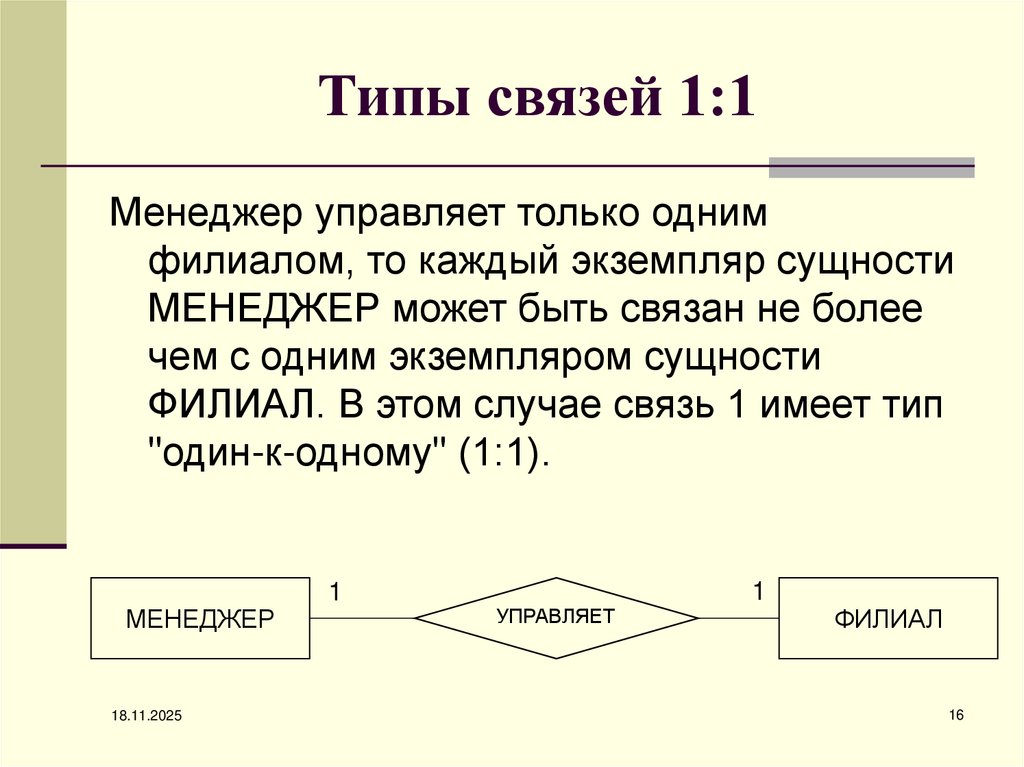 Типы связей 1:1

Менеджер управляет только одним филиалом, то каждый экземпляр сущности МЕНЕДЖЕР может быть связан не более чем с одним экземпляром сущности ФИЛИАЛ. В этом случае связь 1 имеет тип "один-к-одному" (1:1).

МЕНЕДЖЕР
1
УПРАВЛЯЕТ
1
ФИЛИАЛ

18.11.2025

16